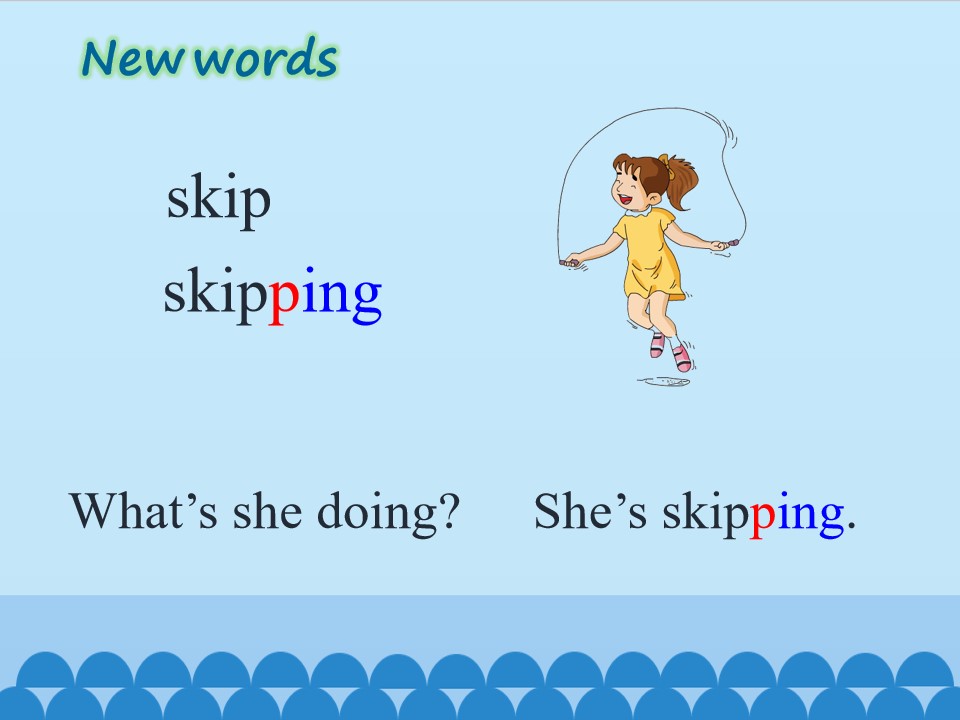 New words

skip

skipping

What's she doing?    She's skipping.